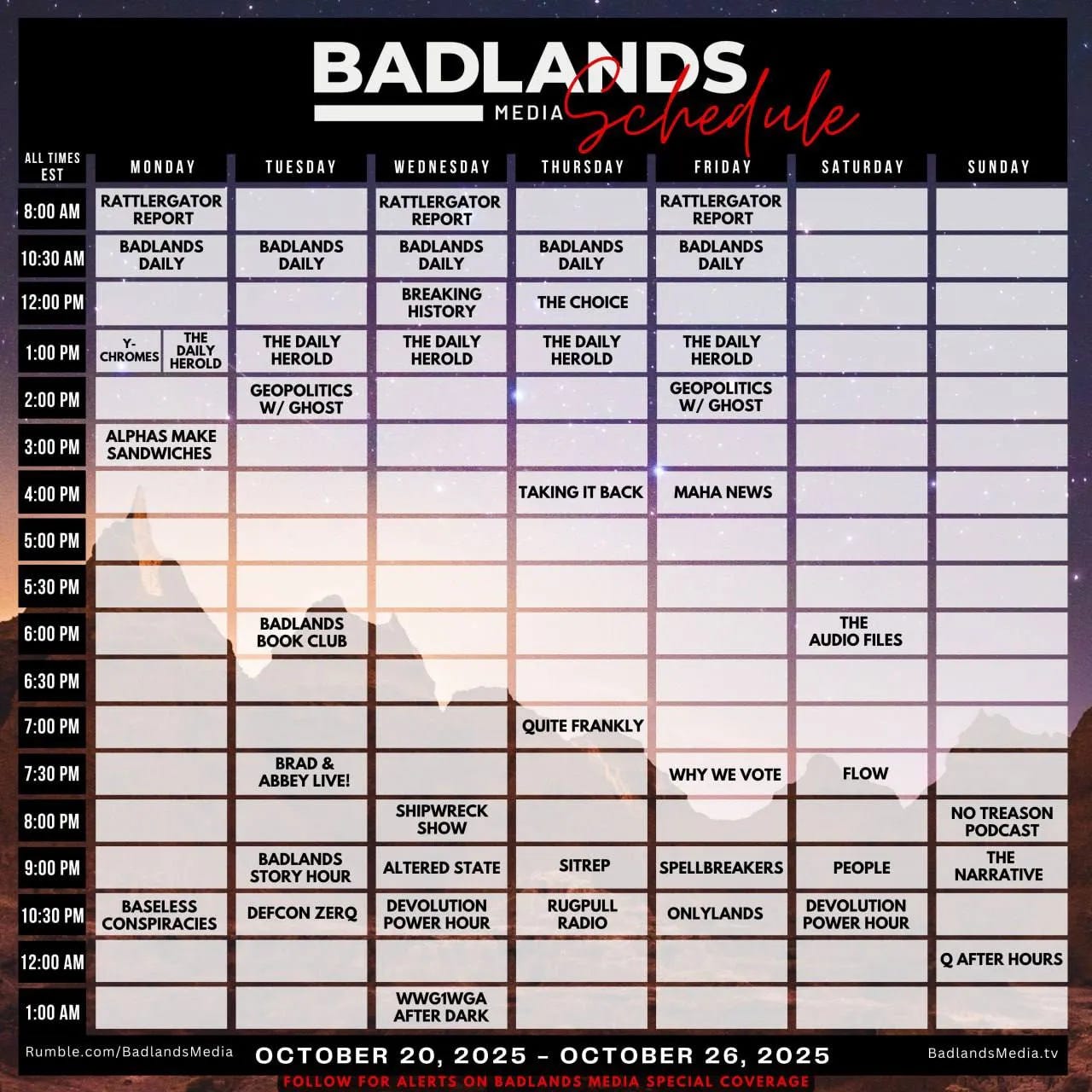 BADLANDS MEDIA Schedule

| ALL TIMES EST | MONDAY | TUESDAY | WEDNESDAY | THURSDAY | FRIDAY | SATURDAY | SUNDAY |
|---|---|---|---|---|---|---|---|
| 8:00 AM | RATTLERGATOR REPORT | | RATTLERGATOR REPORT | | RATTLERGATOR REPORT | | |
| 10:30 AM | BADLANDS DAILY | BADLANDS DAILY | BADLANDS DAILY | BADLANDS DAILY | BADLANDS DAILY | | |
| 12:00 PM | | | BREAKING HISTORY | THE CHOICE | | | |
| 1:00 PM | Y-CHROMES / THE DAILY HEROLD | THE DAILY HEROLD | THE DAILY HEROLD | THE DAILY HEROLD | THE DAILY HEROLD | | |
| 2:00 PM | | GEOPOLITICS W/ GHOST | | | GEOPOLITICS W/ GHOST | | |
| 3:00 PM | ALPHAS MAKE SANDWICHES | | | | | | |
| 4:00 PM | | | | TAKING IT BACK | MAHA NEWS | | |
| 5:00 PM | | | | | | | |
| 5:30 PM | | | | | | | |
| 6:00 PM | | BADLANDS BOOK CLUB | | | | THE AUDIO FILES | |
| 6:30 PM | | | | | | | |
| 7:00 PM | | | | QUITE FRANKLY | | | |
| 7:30 PM | | BRAD & ABBEY LIVE! | | | WHY WE VOTE | FLOW | |
| 8:00 PM | | | SHIPWRECK SHOW | | | | NO TREASON PODCAST |
| 9:00 PM | | BADLANDS STORY HOUR | ALTERED STATE | SITREP | SPELLBREAKERS | PEOPLE | THE NARRATIVE |
| 10:30 PM | BASELESS CONSPIRACIES | DEFCON ZERQ | DEVOLUTION POWER HOUR | RUGPULL RADIO | ONLYLANDS | DEVOLUTION POWER HOUR | |
| 12:00 AM | | | | | | | Q AFTER HOURS |
| 1:00 AM | | | WWG1WGA AFTER DARK | | | | |

Rumble.com/BadlandsMedia
OCTOBER 20, 2025 - OCTOBER 26, 2025
BadlandsMedia.tv
FOLLOW FOR ALERTS ON BADLANDS MEDIA SPECIAL COVERAGE